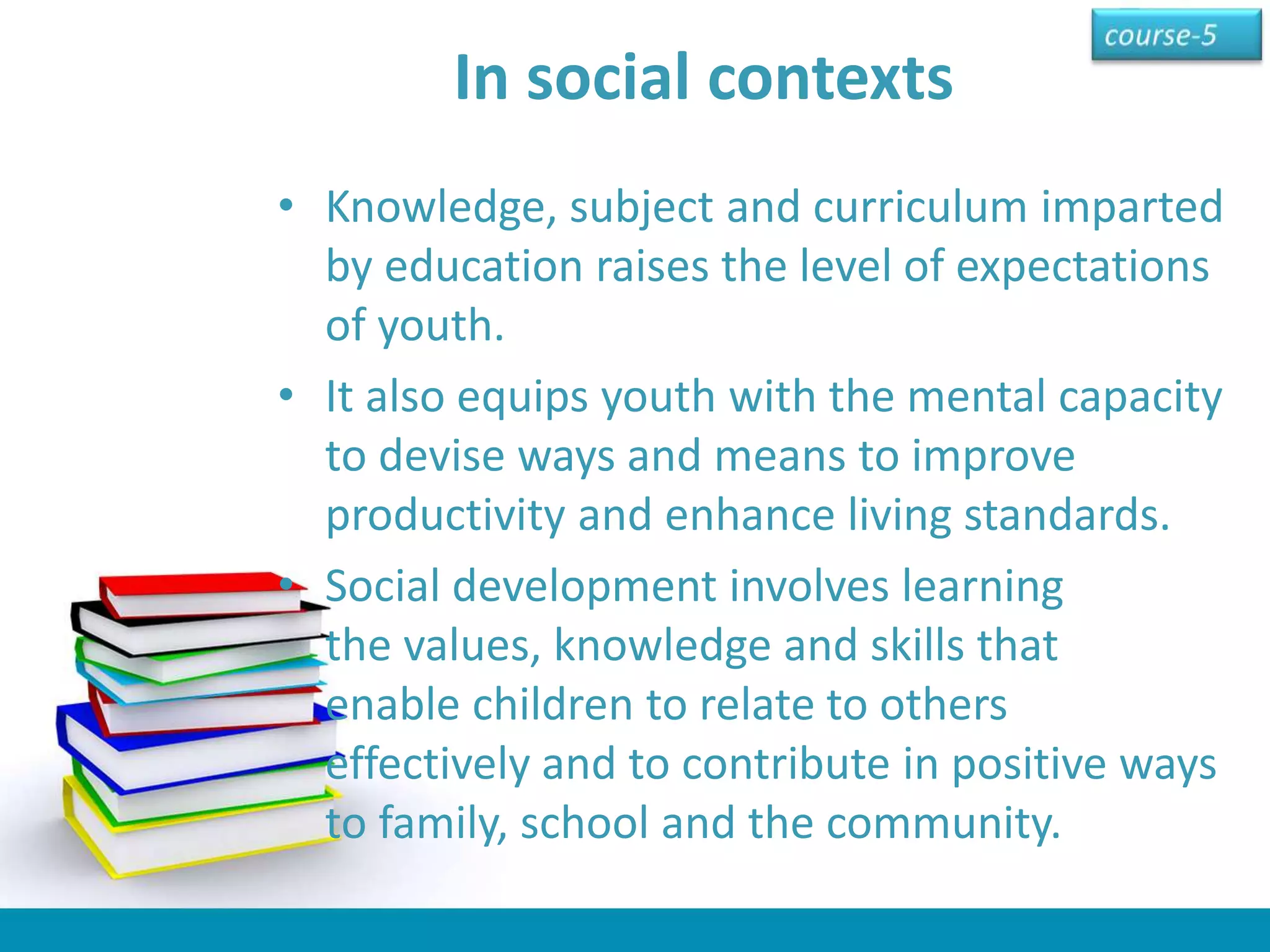 course-5

In social contexts

• Knowledge, subject and curriculum imparted by education raises the level of expectations of youth.

• It also equips youth with the mental capacity to devise ways and means to improve productivity and enhance living standards.

• Social development involves learning the values, knowledge and skills that enable children to relate to others effectively and to contribute in positive ways to family, school and the community.